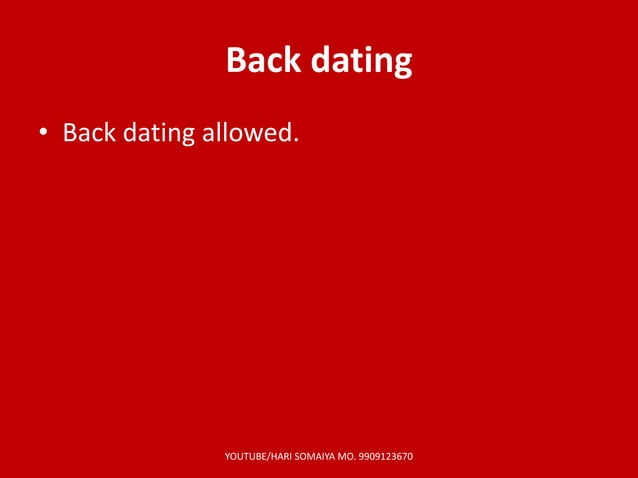 Back dating

• Back dating allowed.

YOUTUBE/HARI SOMAIYA MO. 9909123670